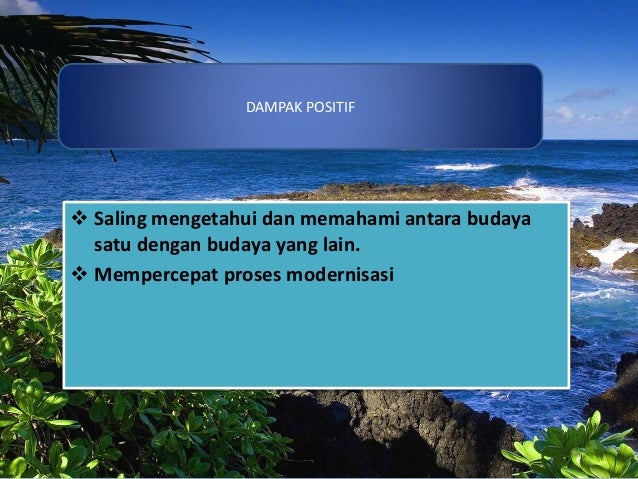 DAMPAK POSITIF

❖ Saling mengetahui dan memahami antara budaya satu dengan budaya yang lain.
❖ Mempercepat proses modernisasi